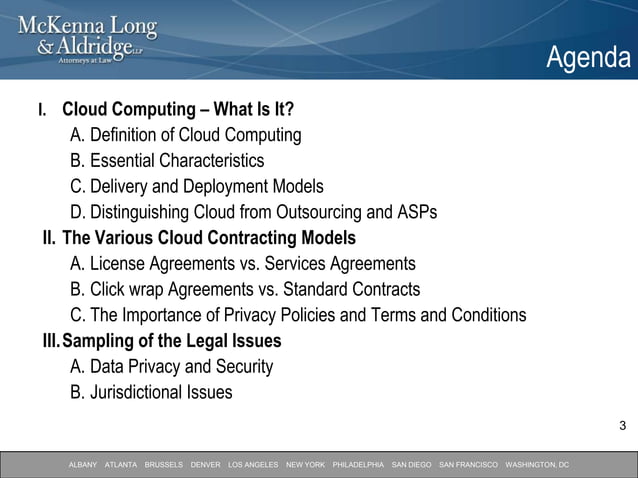 McKenna Long & Aldridge LLP
Attorneys at Law

Agenda

I. Cloud Computing – What Is It?
A. Definition of Cloud Computing
B. Essential Characteristics
C. Delivery and Deployment Models
D. Distinguishing Cloud from Outsourcing and ASPs
II. The Various Cloud Contracting Models
A. License Agreements vs. Services Agreements
B. Click wrap Agreements vs. Standard Contracts
C. The Importance of Privacy Policies and Terms and Conditions
III. Sampling of the Legal Issues
A. Data Privacy and Security
B. Jurisdictional Issues

3

ALBANY ATLANTA BRUSSELS DENVER LOS ANGELES NEW YORK PHILADELPHIA SAN DIEGO SAN FRANCISCO WASHINGTON, DC